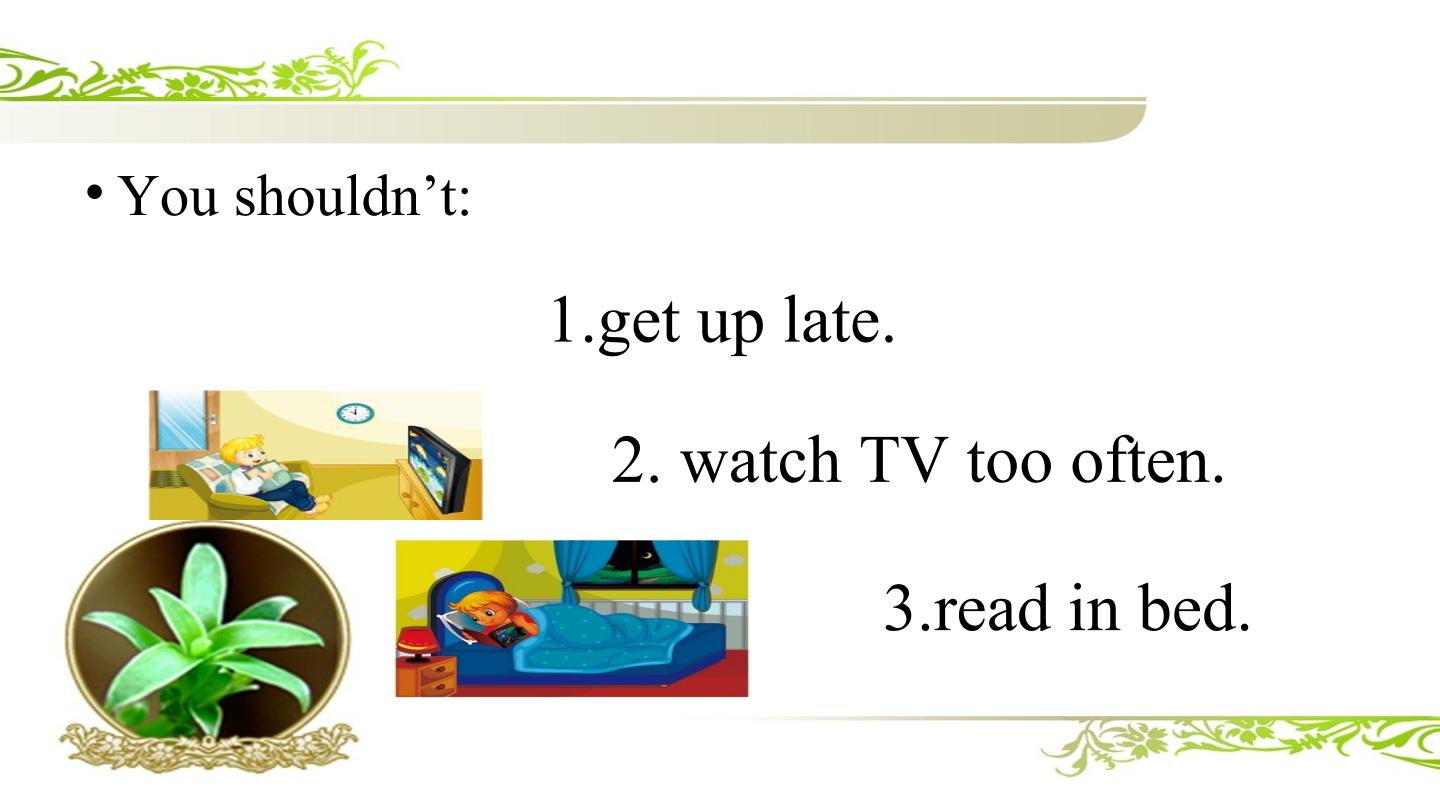 • You shouldn't:

1.get up late.

2. watch TV too often.

3.read in bed.